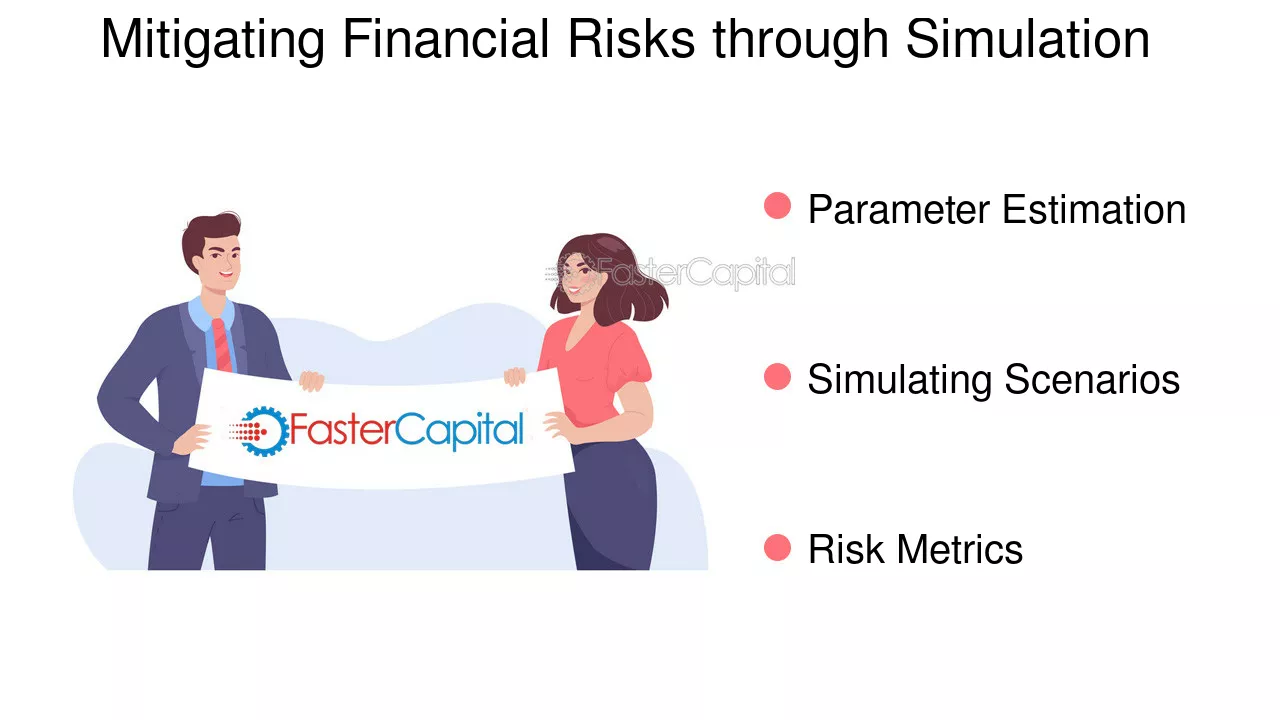 Mitigating Financial Risks through Simulation

FasterCapital

• Parameter Estimation

• Simulating Scenarios

• Risk Metrics

FasterCapital